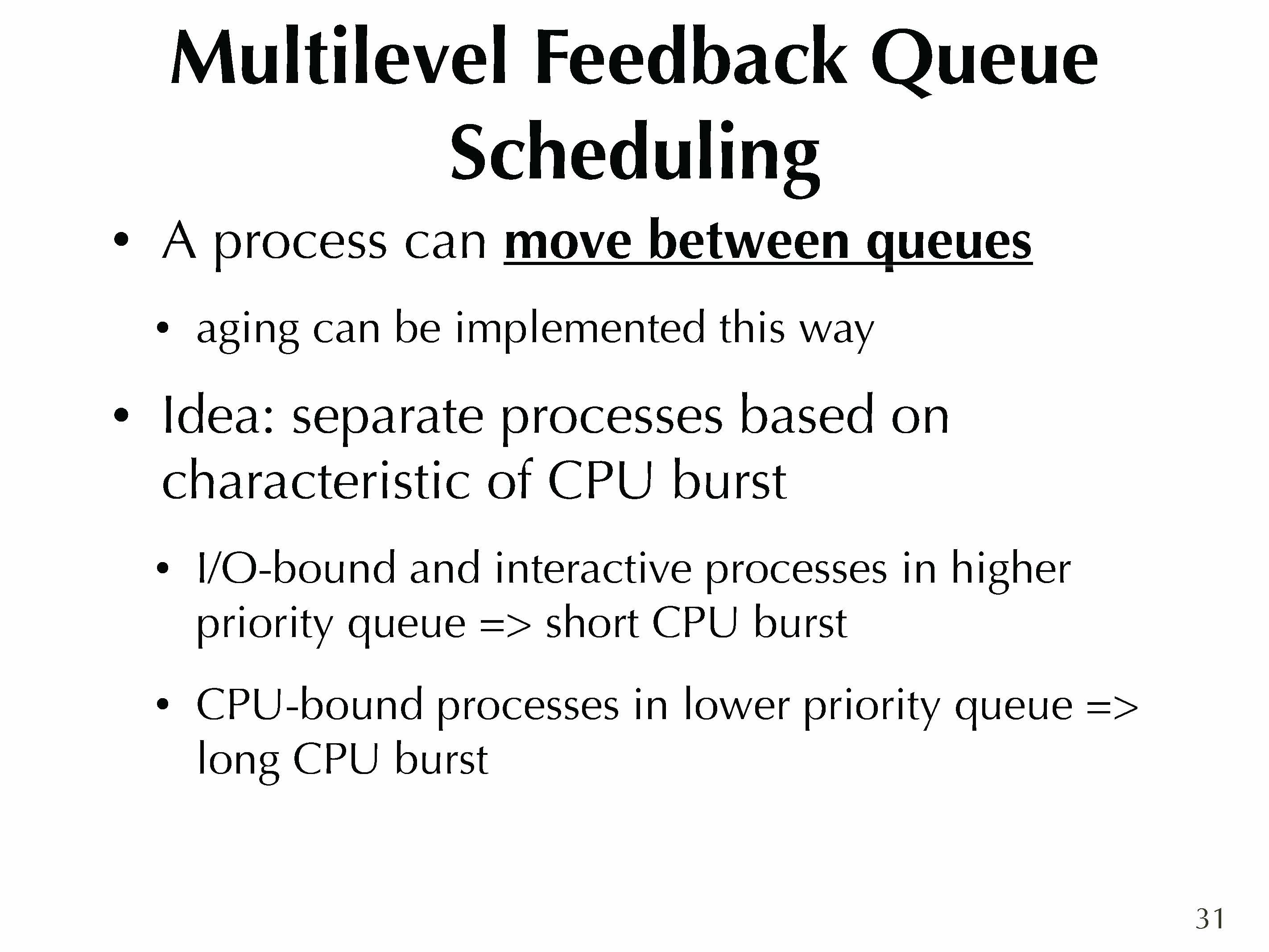 Multilevel Feedback Queue Scheduling

• A process can move between queues

• aging can be implemented this way

• Idea: separate processes based on characteristic of CPU burst

• I/O-bound and interactive processes in higher priority queue => short CPU burst

• CPU-bound processes in lower priority queue => long CPU burst

31